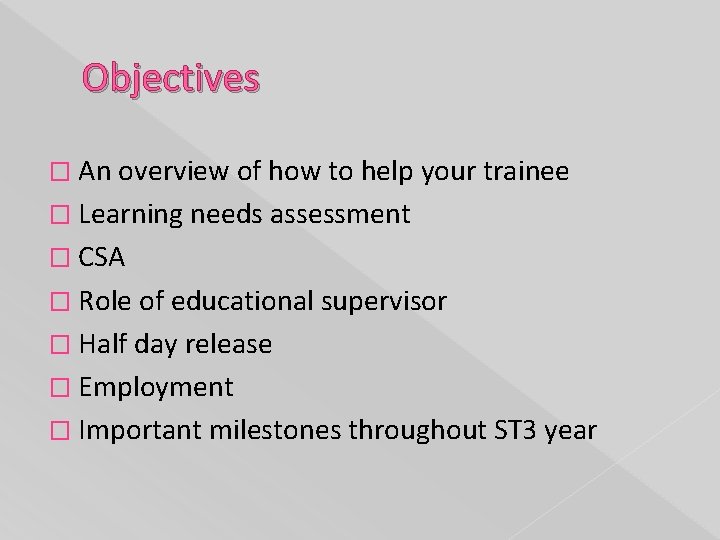 Objectives

□ An overview of how to help your trainee
□ Learning needs assessment
□ CSA
□ Role of educational supervisor
□ Half day release
□ Employment
□ Important milestones throughout ST3 year